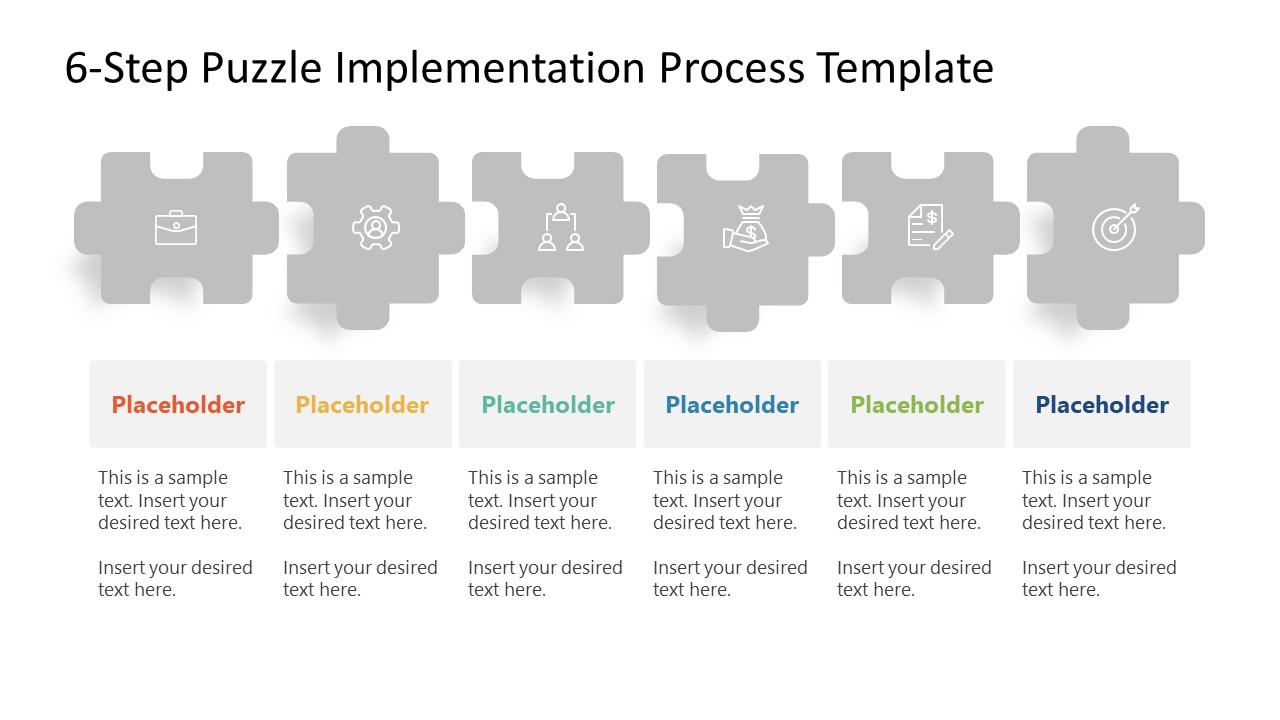 6-Step Puzzle Implementation Process Template

Placeholder

This is a sample text. Insert your desired text here.

Insert your desired text here.

Placeholder

This is a sample text. Insert your desired text here.

Insert your desired text here.

Placeholder

This is a sample text. Insert your desired text here.

Insert your desired text here.

Placeholder

This is a sample text. Insert your desired text here.

Insert your desired text here.

Placeholder

This is a sample text. Insert your desired text here.

Insert your desired text here.

Placeholder

This is a sample text. Insert your desired text here.

Insert your desired text here.